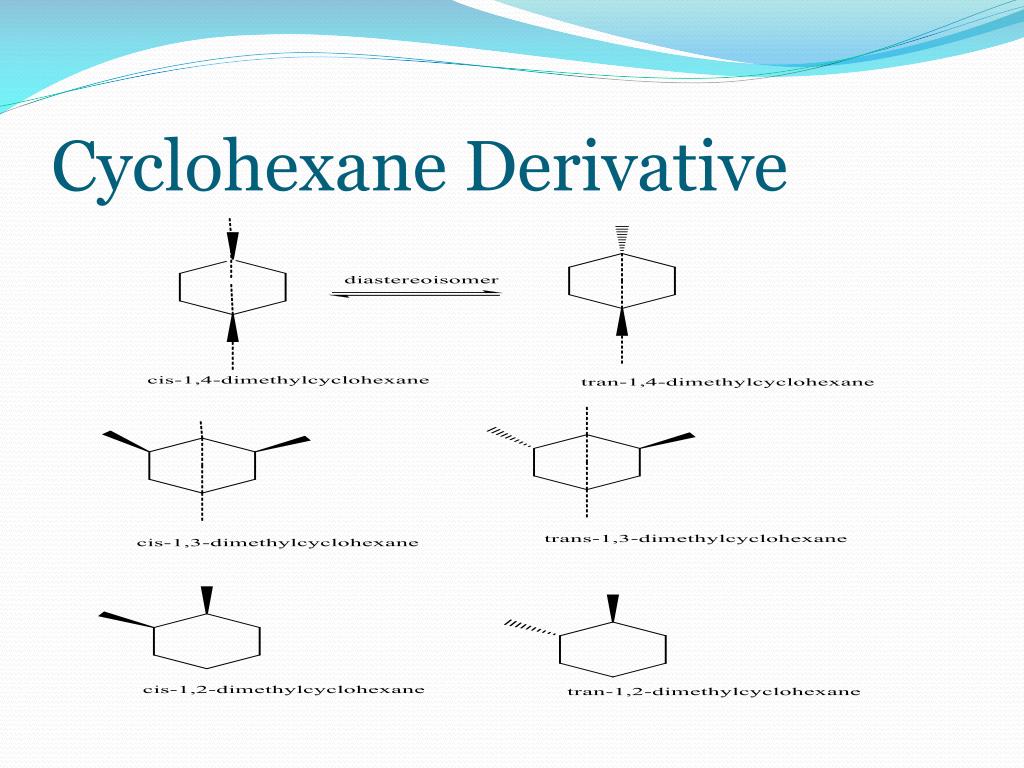 Cyclohexane Derivative

diastereoisomer

cis-1,4-dimethylcyclohexane

tran-1,4-dimethylcyclohexane

cis-1,3-dimethylcyclohexane

trans-1,3-dimethylcyclohexane

cis-1,2-dimethylcyclohexane

tran-1,2-dimethylcyclohexane